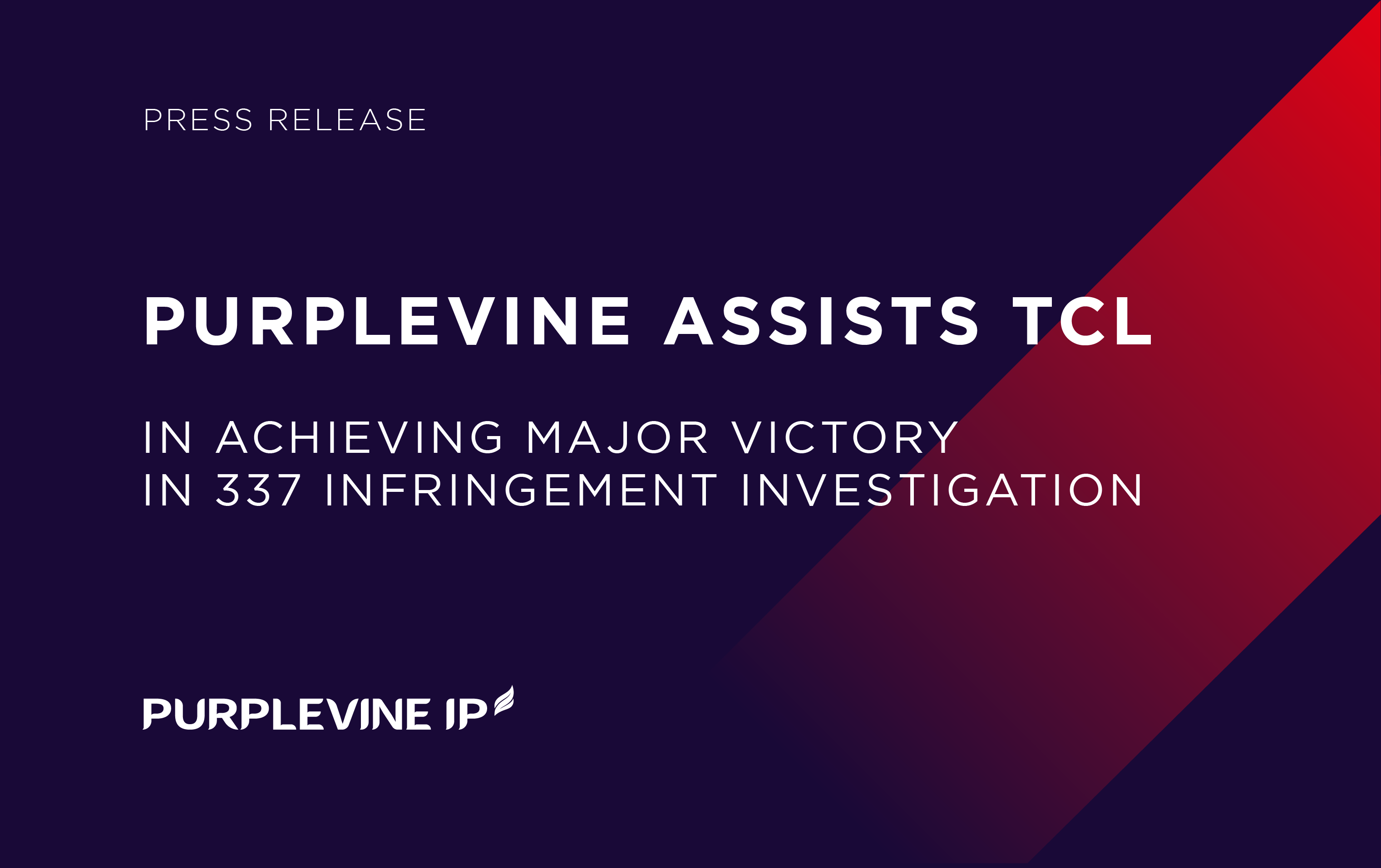 PRESS RELEASE

PURPLEVINE ASSISTS TCL

IN ACHIEVING MAJOR VICTORY
IN 337 INFRINGEMENT INVESTIGATION

PURPLEVINE IP